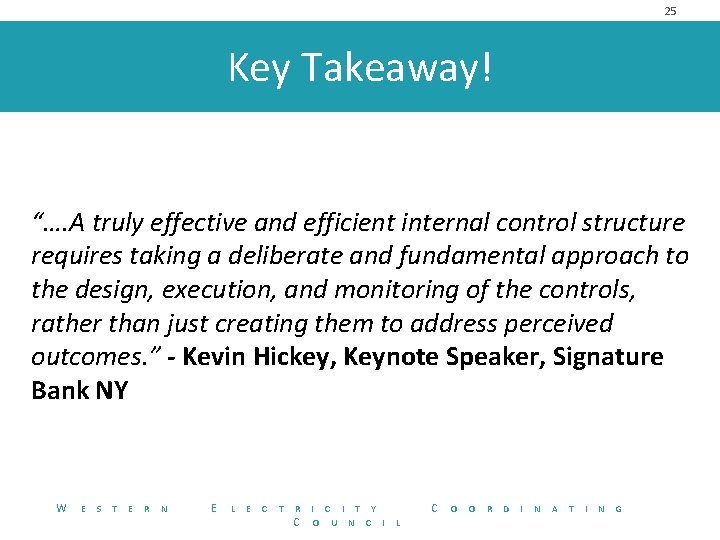 25

Key Takeaway!

"….A truly effective and efficient internal control structure requires taking a deliberate and fundamental approach to the design, execution, and monitoring of the controls, rather than just creating them to address perceived outcomes." - Kevin Hickey, Keynote Speaker, Signature Bank NY

WESTERN ELECTRICITY COORDINATING COUNCIL